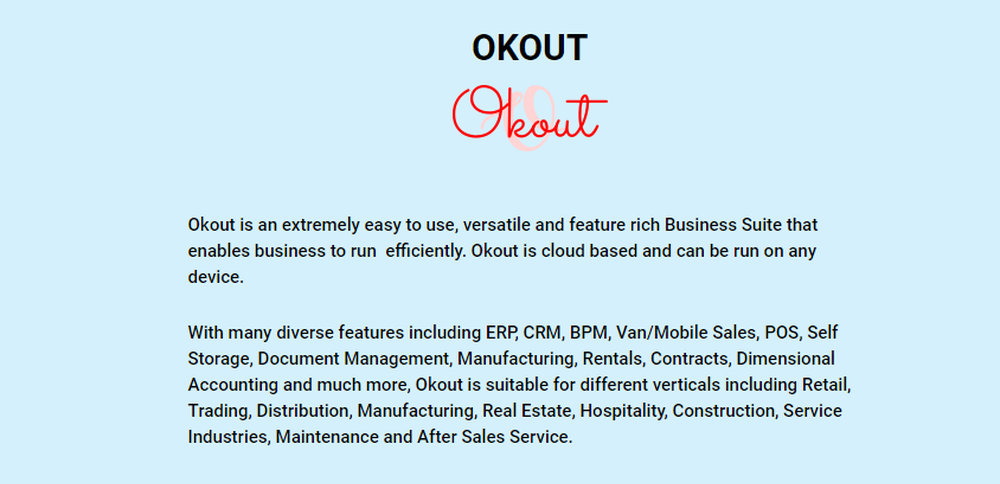 OKOUT

Okout

Okout is an extremely easy to use, versatile and feature rich Business Suite that enables business to run efficiently. Okout is cloud based and can be run on any device.

With many diverse features including ERP, CRM, BPM, Van/Mobile Sales, POS, Self Storage, Document Management, Manufacturing, Rentals, Contracts, Dimensional Accounting and much more, Okout is suitable for different verticals including Retail, Trading, Distribution, Manufacturing, Real Estate, Hospitality, Construction, Service Industries, Maintenance and After Sales Service.